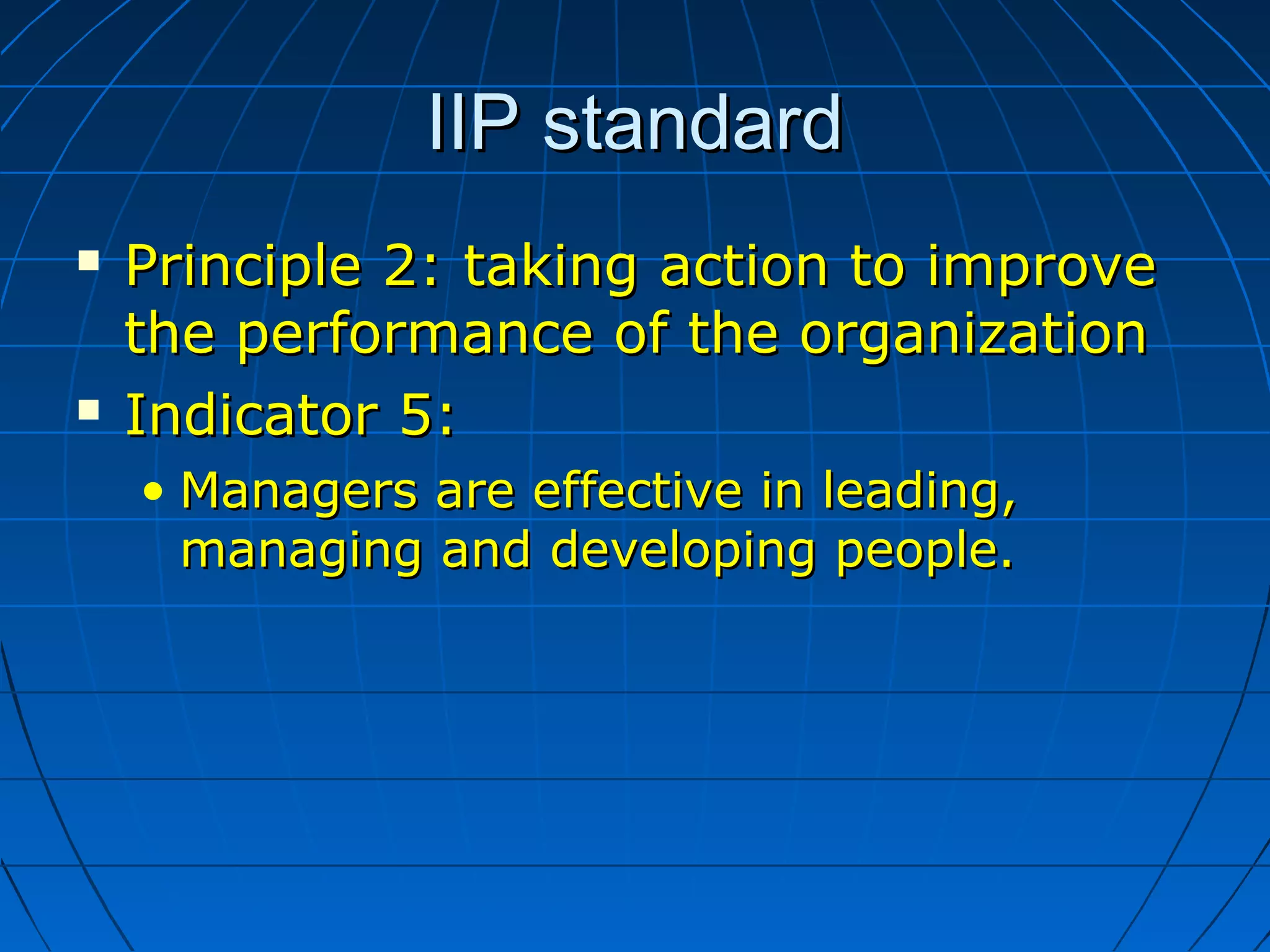 IIP standard

▪ Principle 2: taking action to improve the performance of the organization
▪ Indicator 5:
• Managers are effective in leading, managing and developing people.